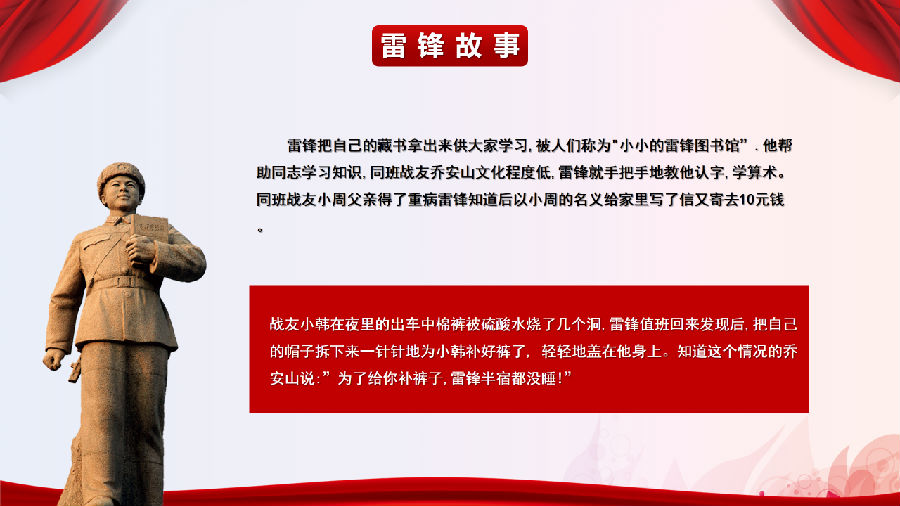 雷锋故事

雷锋把自己的藏书拿出来供大家学习，被人们称为"小小的雷锋图书馆"．他帮助同志学习知识，同班战友乔安山文化程度低，雷锋就手把手地教他认字，学算术。同班战友小周父亲得了重病雷锋知道后以小周的名义给家里写了信又寄去10元钱。

战友小韩在夜里的出车中棉裤被硫酸水烧了几个洞，雷锋值班回来发现后，把自己的帽子拆下来一针针地为小韩补好裤了，轻轻地盖在他身上。知道这个情况的乔安山说："为了给你补裤了，雷锋半宿都没睡！"